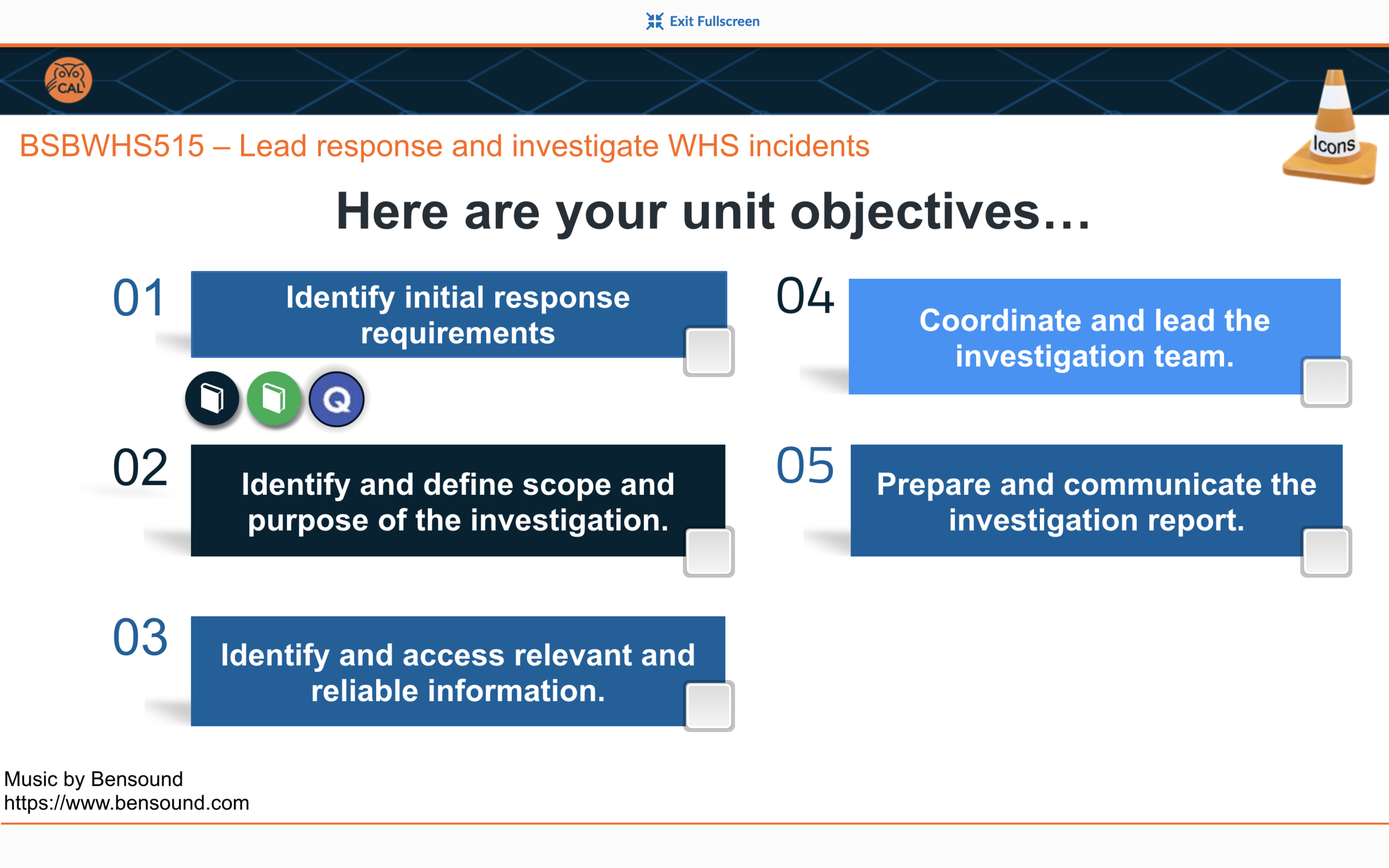 Exit Fullscreen

CAL

Icons

BSBWHS515 – Lead response and investigate WHS incidents

Here are your unit objectives…

01

Identify initial response requirements

Q

02

Identify and define scope and purpose of the investigation.

03

Identify and access relevant and reliable information.

04

Coordinate and lead the investigation team.

05

Prepare and communicate the investigation report.

Music by Bensound
https://www.bensound.com